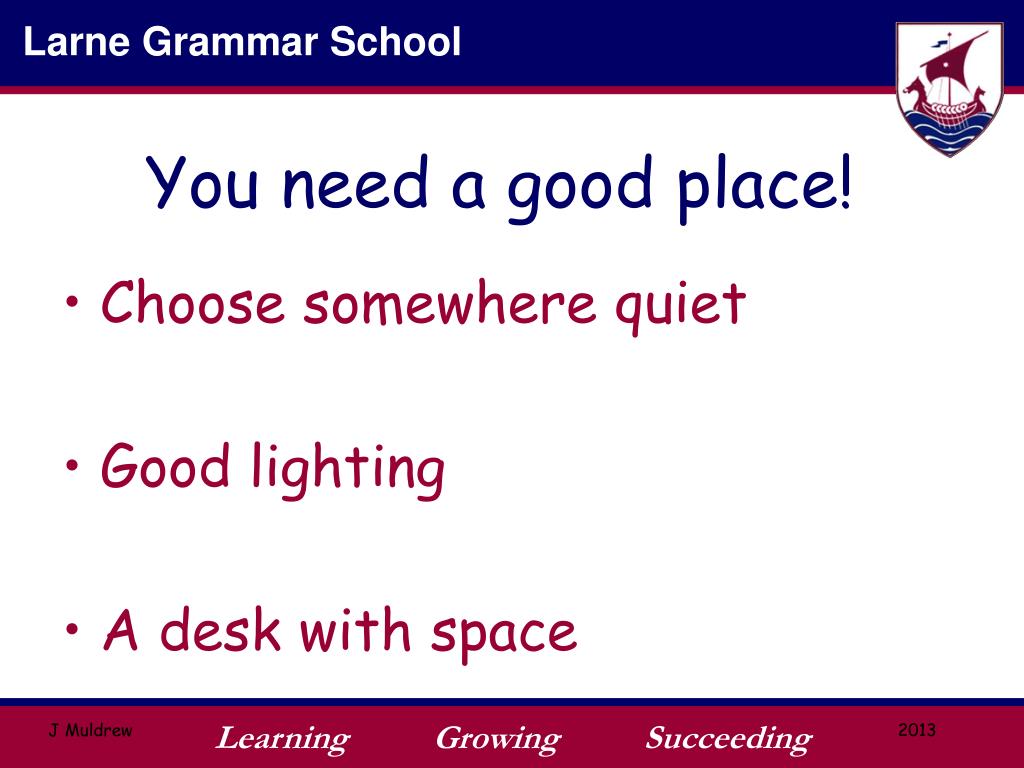 Larne Grammar School

You need a good place!

• Choose somewhere quiet

• Good lighting

• A desk with space

J Muldrew Learning Growing Succeeding 2013